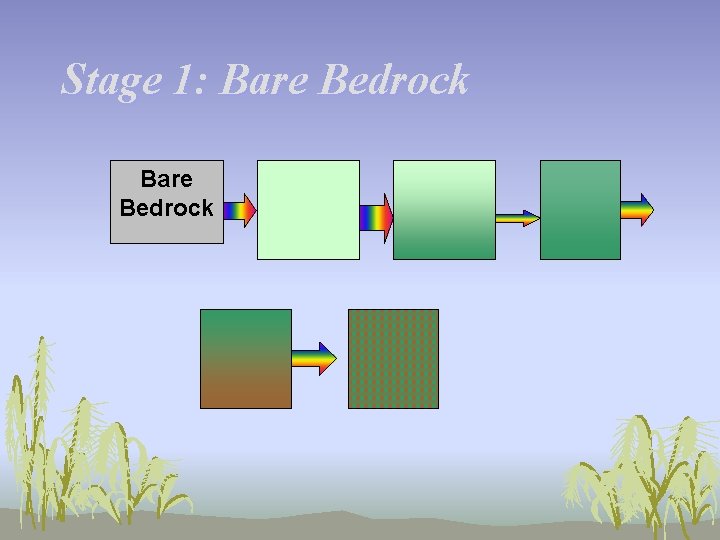 Stage 1: Bare Bedrock

Bare Bedrock